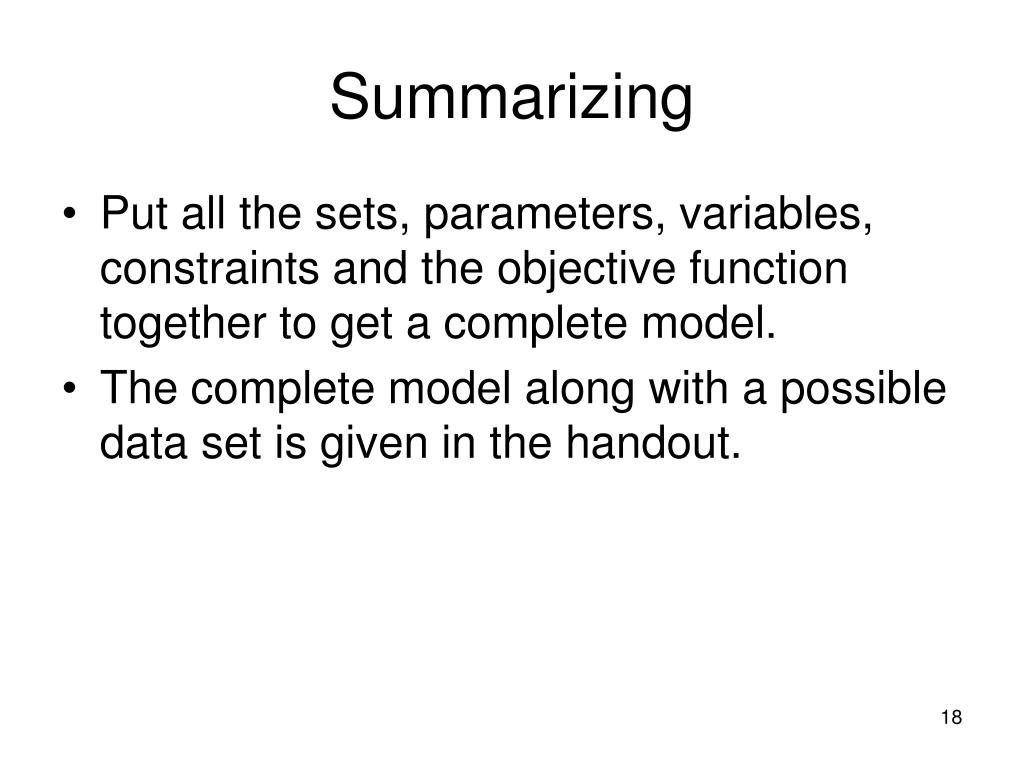 Summarizing

• Put all the sets, parameters, variables, constraints and the objective function together to get a complete model.
• The complete model along with a possible data set is given in the handout.

18